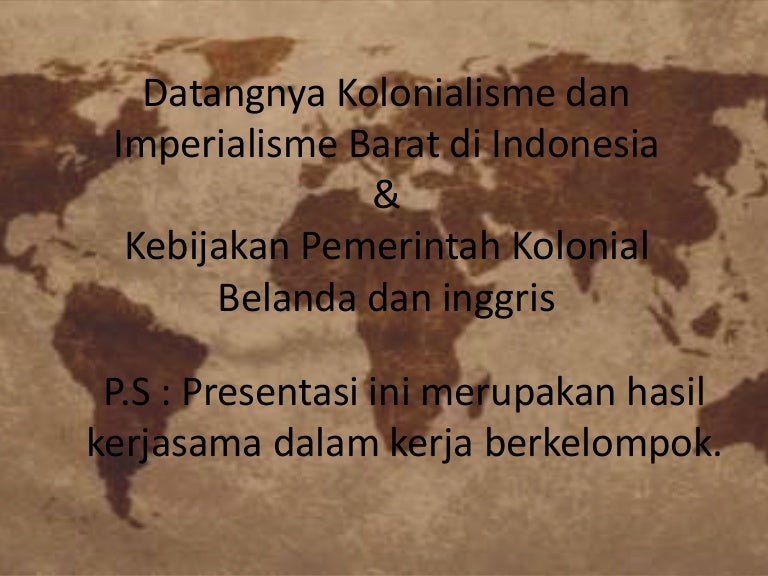 Datangnya Kolonialisme dan Imperialisme Barat di Indonesia
&
Kebijakan Pemerintah Kolonial Belanda dan inggris

P.S : Presentasi ini merupakan hasil kerjasama dalam kerja berkelompok.